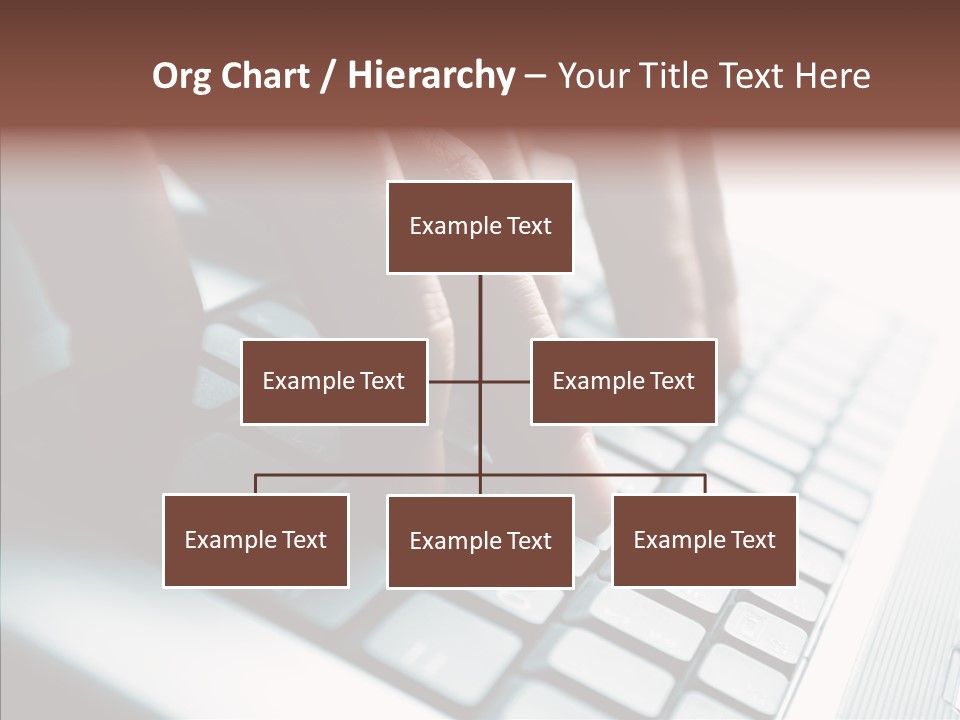 Org Chart / Hierarchy – Your Title Text Here

Example Text

Example Text

Example Text

Example Text

Example Text

Example Text